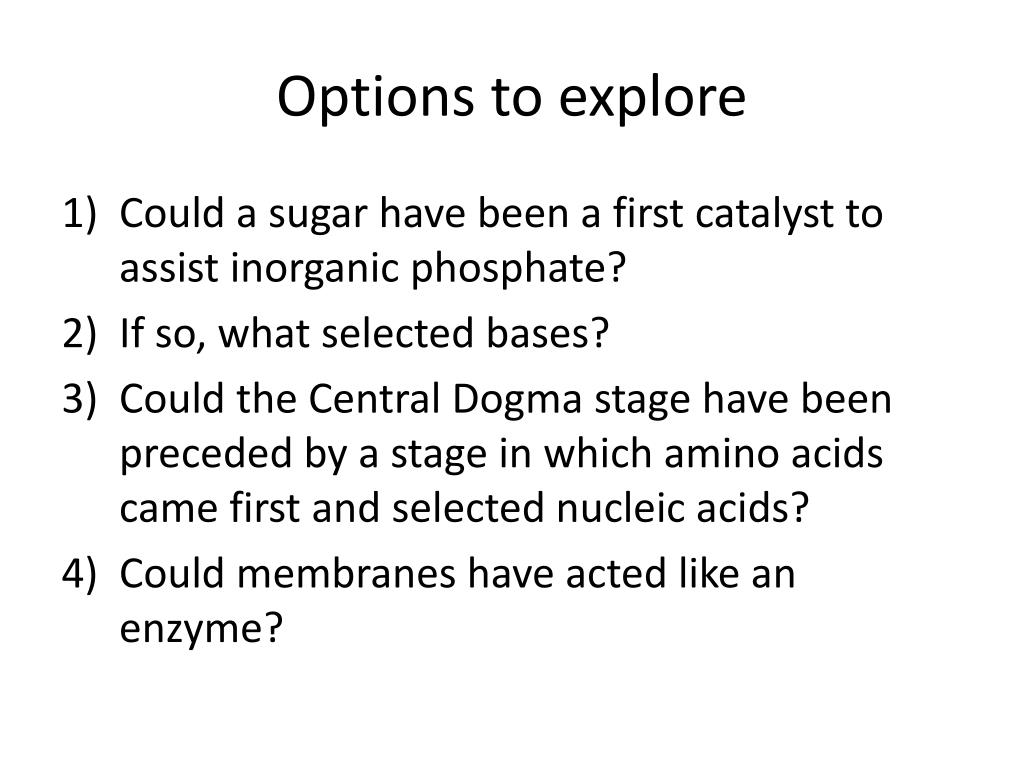 Options to explore

1) Could a sugar have been a first catalyst to assist inorganic phosphate?
2) If so, what selected bases?
3) Could the Central Dogma stage have been preceded by a stage in which amino acids came first and selected nucleic acids?
4) Could membranes have acted like an enzyme?